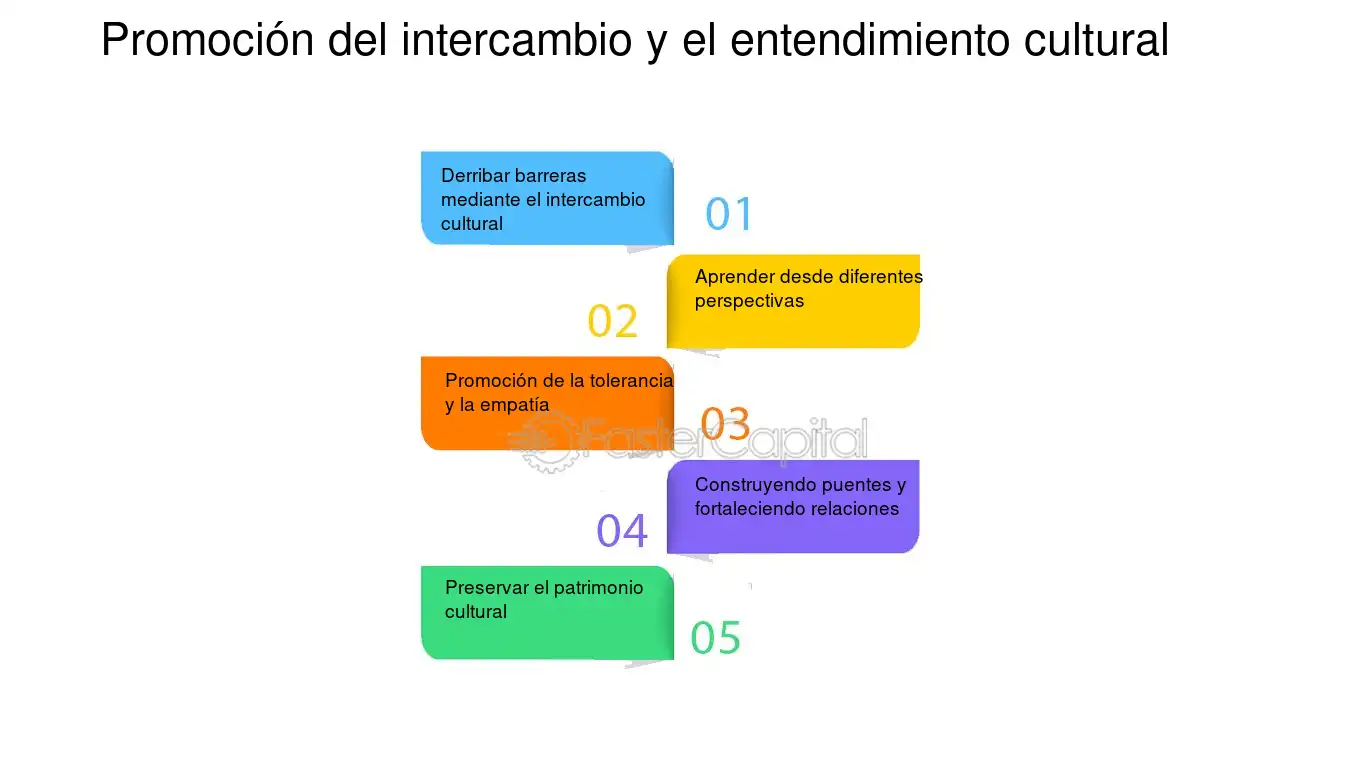 Promoción del intercambio y el entendimiento cultural

Derribar barreras mediante el intercambio cultural

01

Aprender desde diferentes perspectivas

02

Promoción de la tolerancia y la empatía

03

FasterCapital

Construyendo puentes y fortaleciendo relaciones

04

Preservar el patrimonio cultural

05